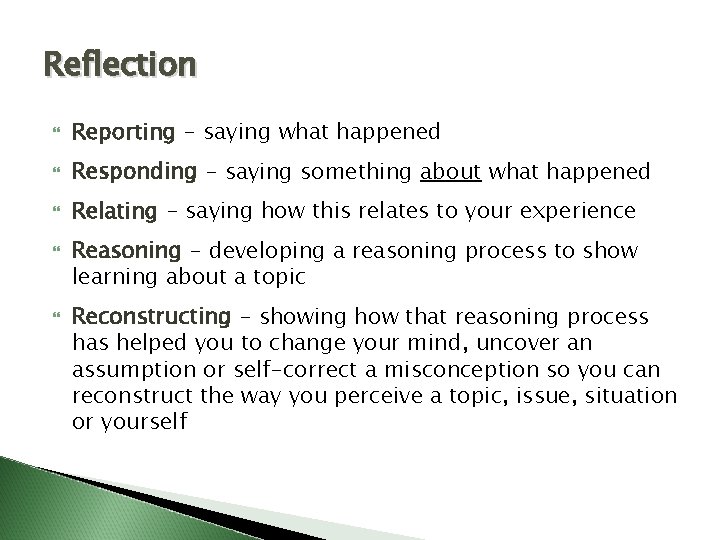 Reflection

Reporting – saying what happened

Responding – saying something about what happened

Relating – saying how this relates to your experience

Reasoning – developing a reasoning process to show learning about a topic

Reconstructing – showing how that reasoning process has helped you to change your mind, uncover an assumption or self-correct a misconception so you can reconstruct the way you perceive a topic, issue, situation or yourself